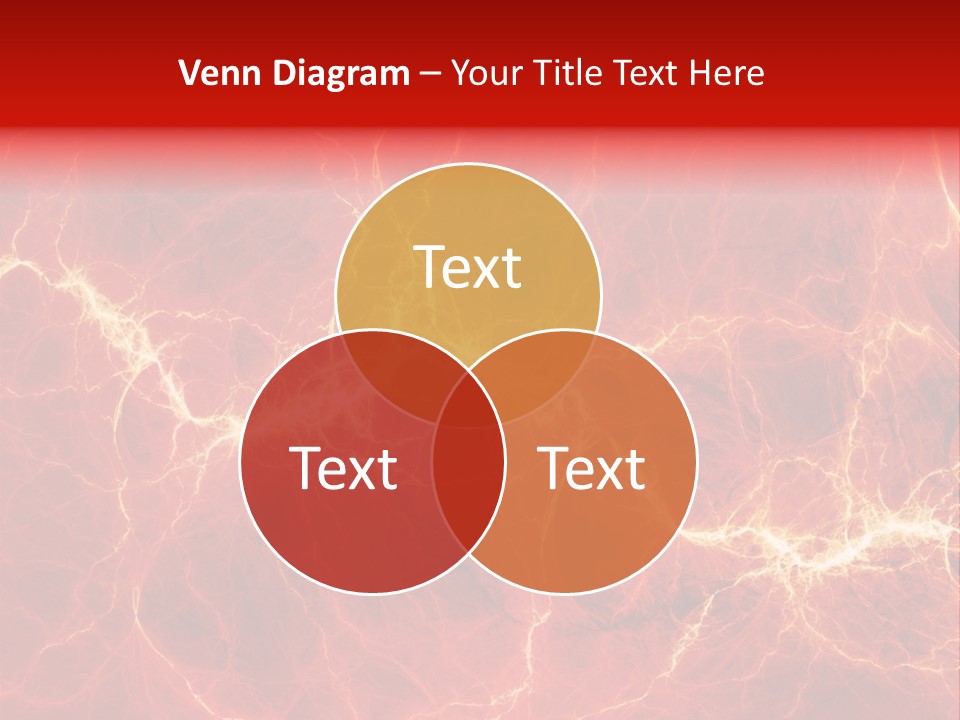 Venn Diagram – Your Title Text Here

Text

Text

Text